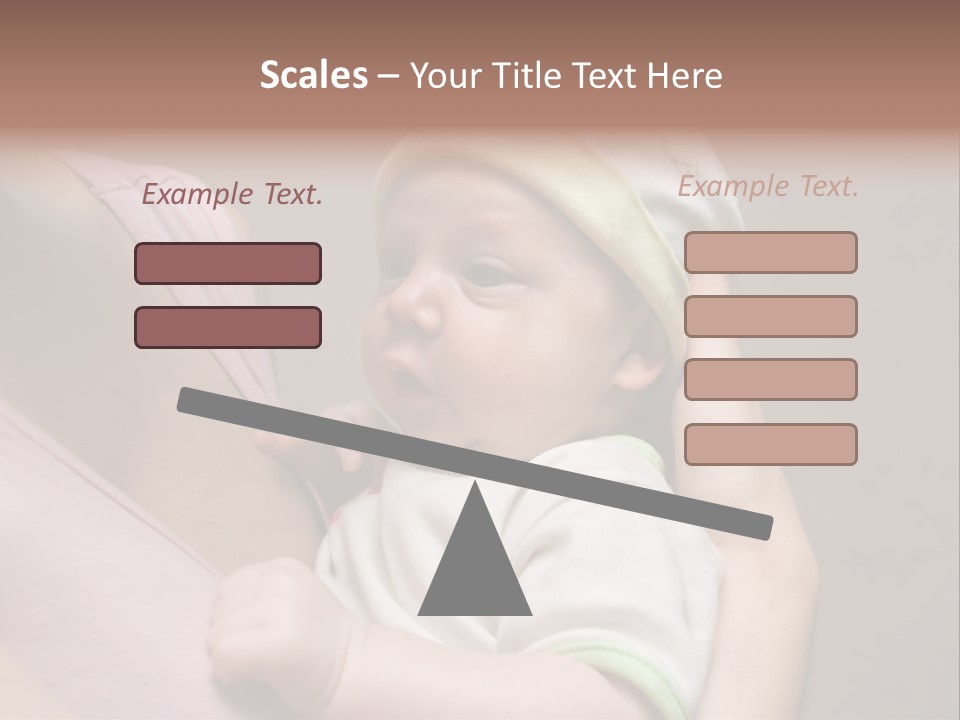 Scales – Your Title Text Here

Example Text.

Example Text.